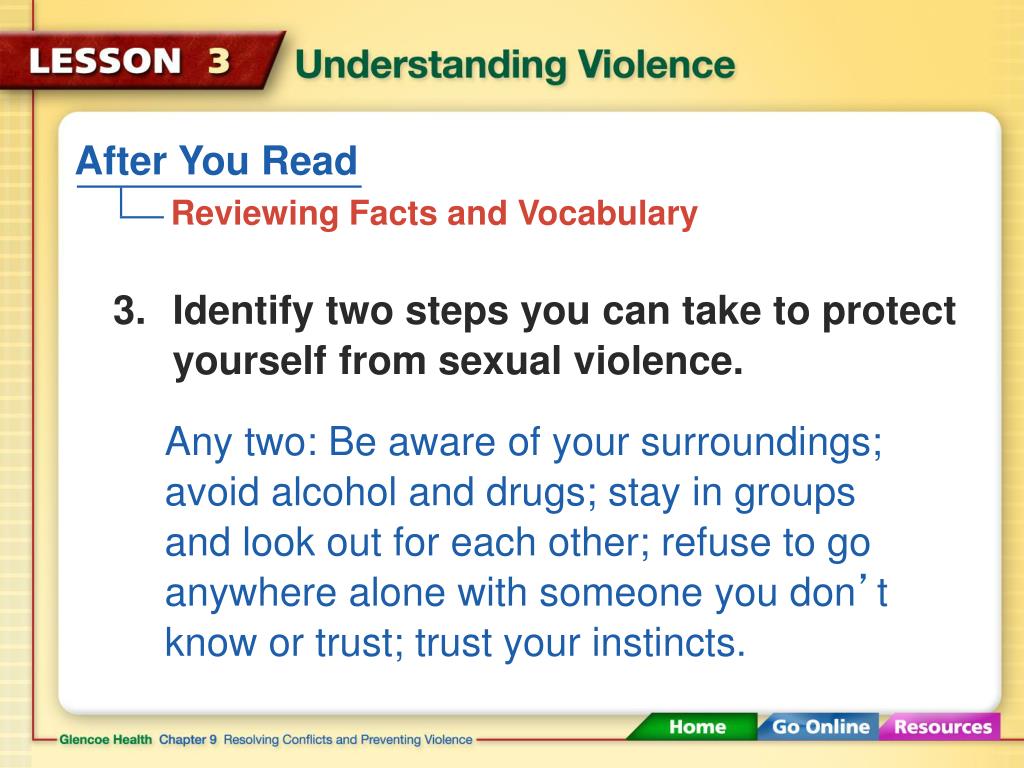 LESSON 3 Understanding Violence

After You Read

Reviewing Facts and Vocabulary

3. Identify two steps you can take to protect yourself from sexual violence.

Any two: Be aware of your surroundings; avoid alcohol and drugs; stay in groups and look out for each other; refuse to go anywhere alone with someone you don’t know or trust; trust your instincts.

Glencoe Health Chapter 9 Resolving Conflicts and Preventing Violence

Home Go Online Resources